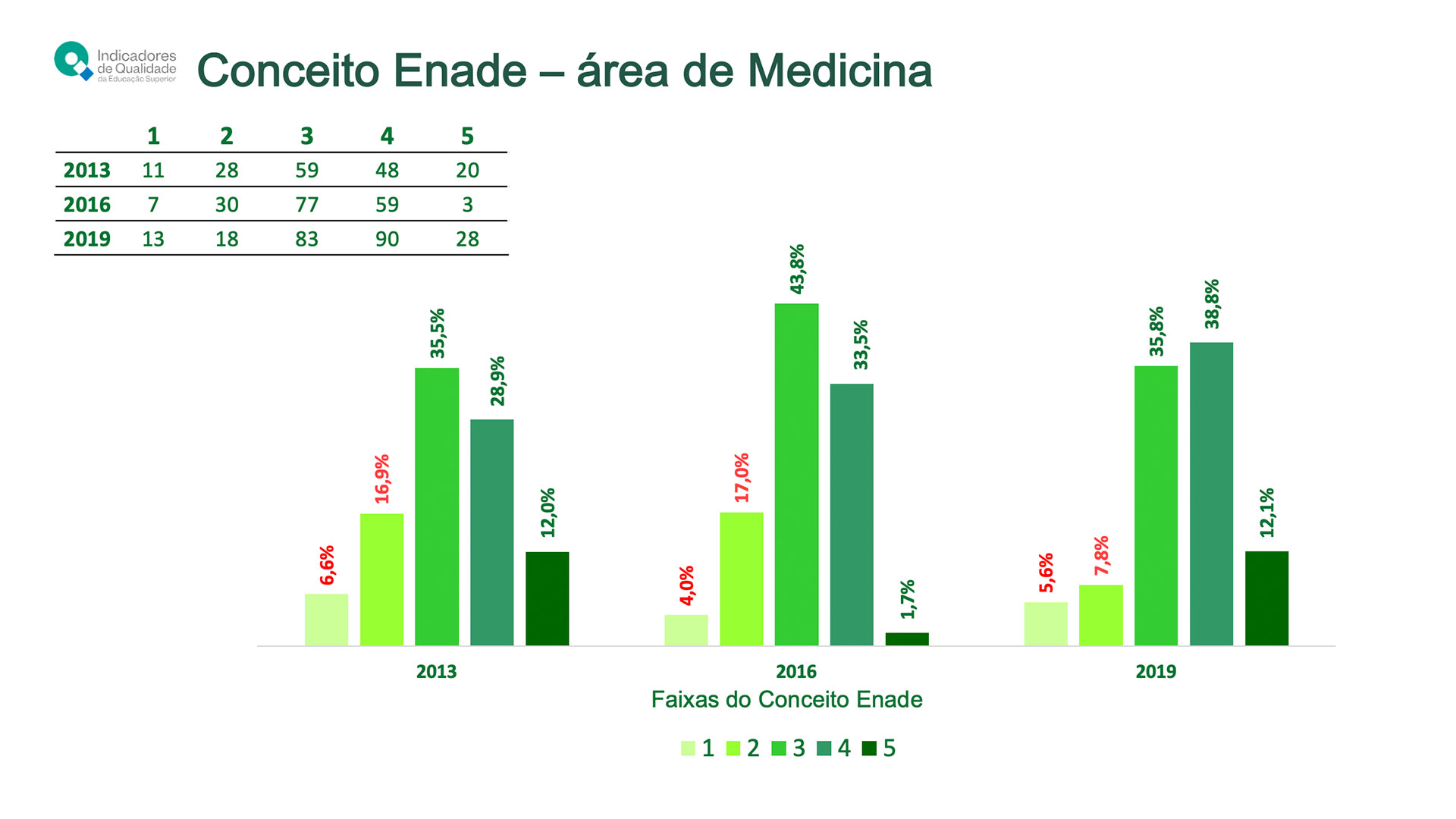 Indicadores de Qualidade da Educação Superior

Conceito Enade – área de Medicina

| | 1 | 2 | 3 | 4 | 5 |
|---|---|---|---|---|---|
| 2013 | 11 | 28 | 59 | 48 | 20 |
| 2016 | 7 | 30 | 77 | 59 | 3 |
| 2019 | 13 | 18 | 83 | 90 | 28 |

6,6% 16,9% 35,5% 28,9% 12,0%

4,0% 17,0% 43,8% 33,5% 1,7%

5,6% 7,8% 35,8% 38,8% 12,1%

2013 2016 2019

Faixas do Conceito Enade

1 2 3 4 5